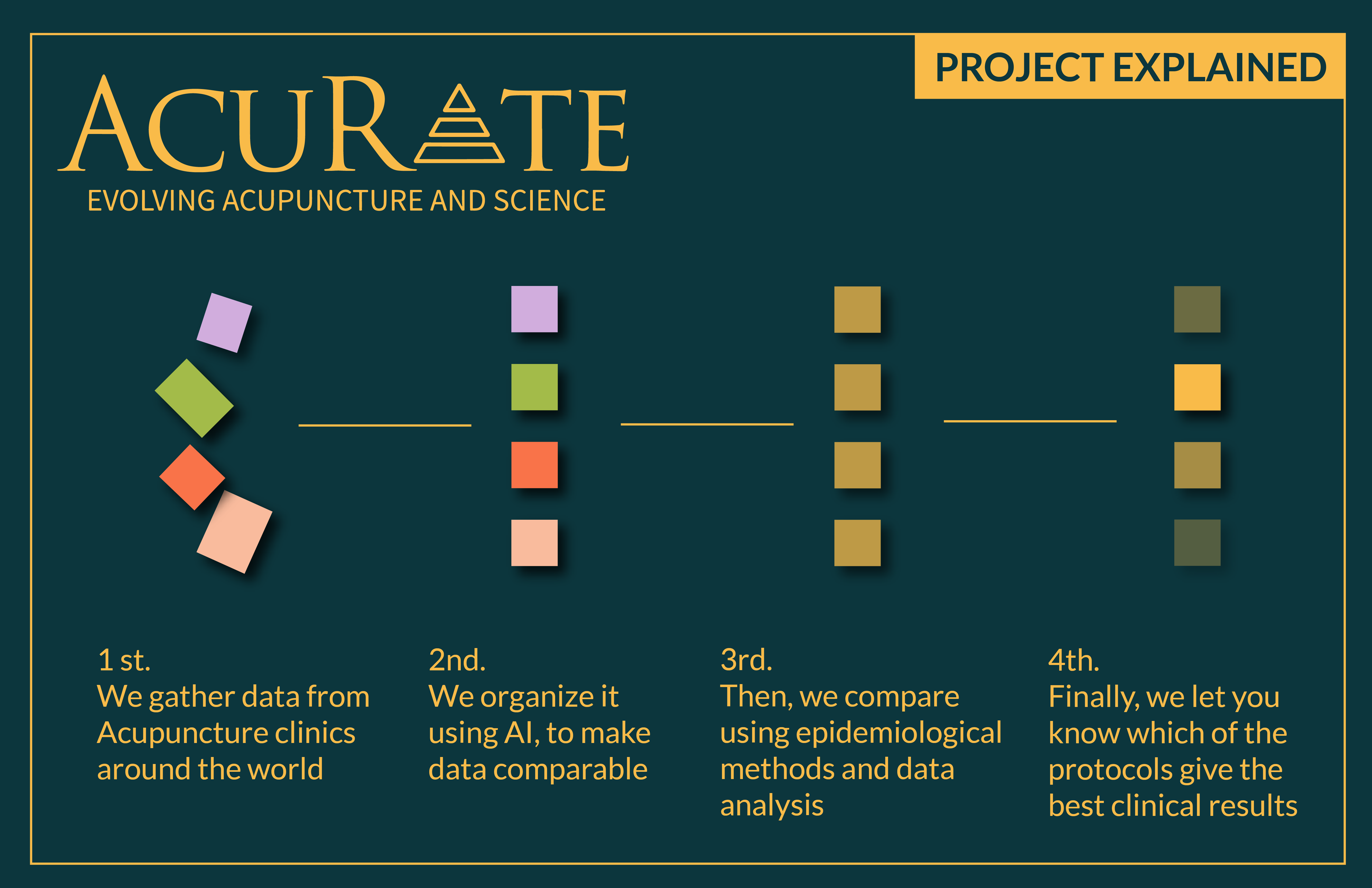 PROJECT EXPLAINED

ACURATE
EVOLVING ACUPUNCTURE AND SCIENCE

1 st.
We gather data from Acupuncture clinics around the world

2nd.
We organize it using AI, to make data comparable

3rd.
Then, we compare using epidemiological methods and data analysis

4th.
Finally, we let you know which of the protocols give the best clinical results